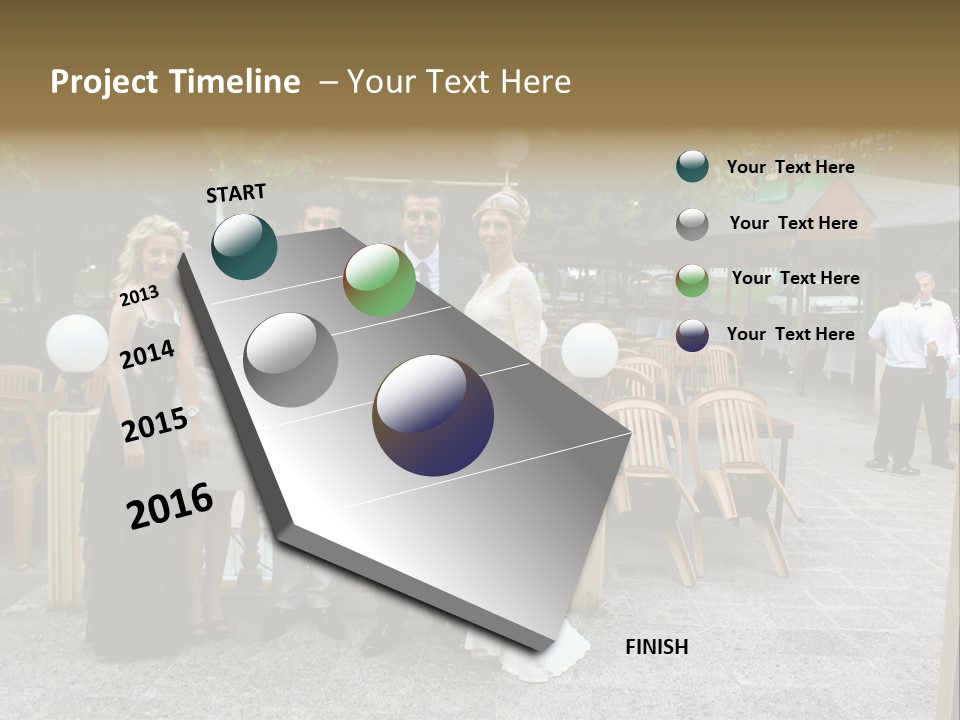 Project Timeline – Your Text Here

START

2013

2014

2015

2016

FINISH

Your Text Here

Your Text Here

Your Text Here

Your Text Here